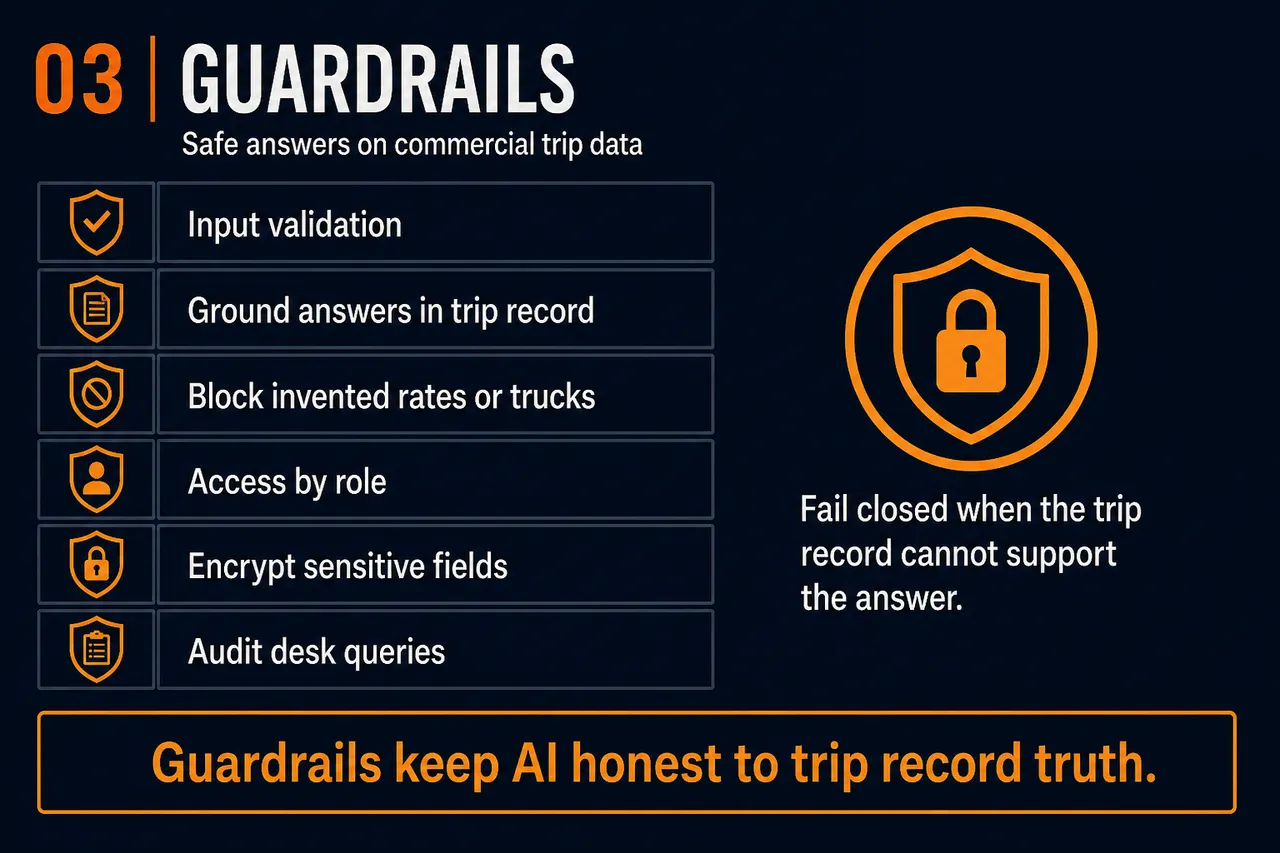 03 | GUARDRAILS

Safe answers on commercial trip data

Input validation

Ground answers in trip record

Block invented rates or trucks

Access by role

Encrypt sensitive fields

Audit desk queries

Fail closed when the trip record cannot support the answer.

Guardrails keep AI honest to trip record truth.